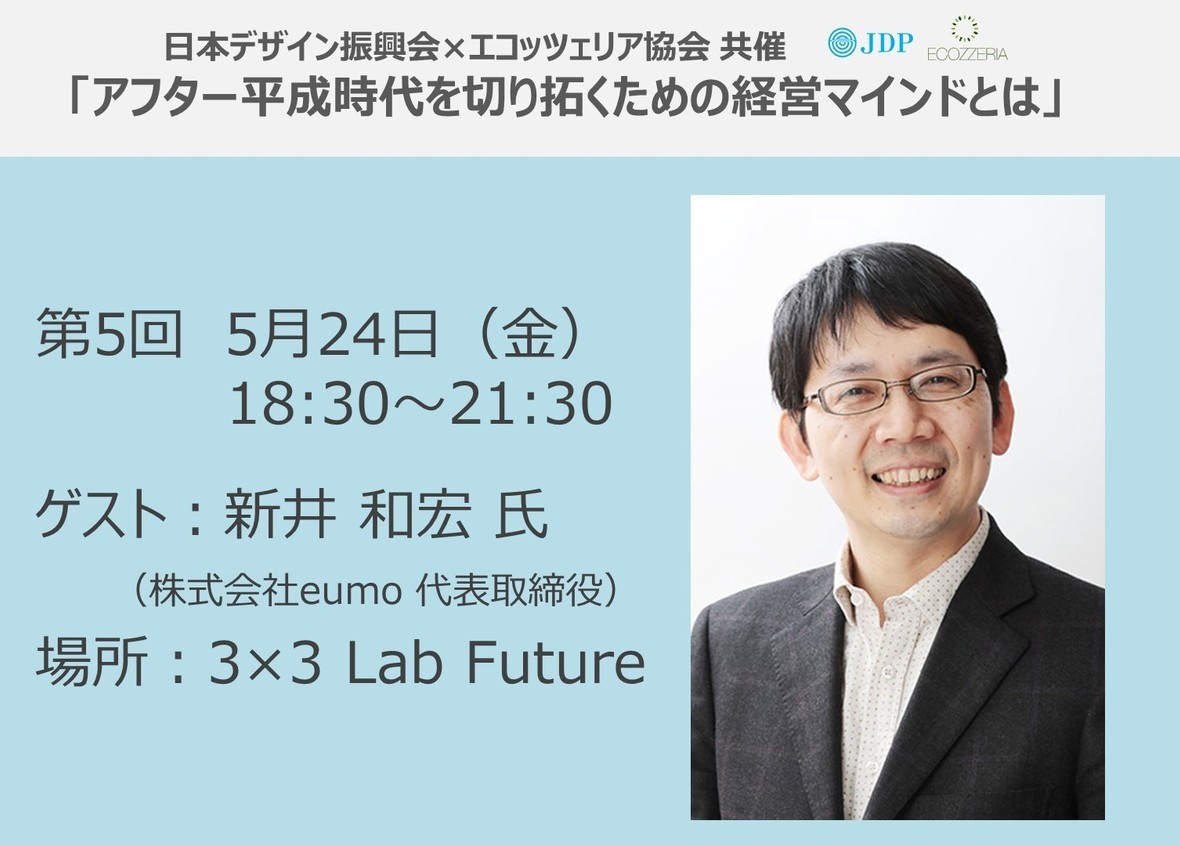 日本デザイン振興会×エコッツェリア協会 共催

JDP ECOZZERIA

「アフター平成時代を切り拓くための経営マインドとは」

第5回 5月24日（金）
18:30～21:30

ゲスト：新井 和宏 氏
（株式会社eumo 代表取締役）

場所：3×3 Lab Future